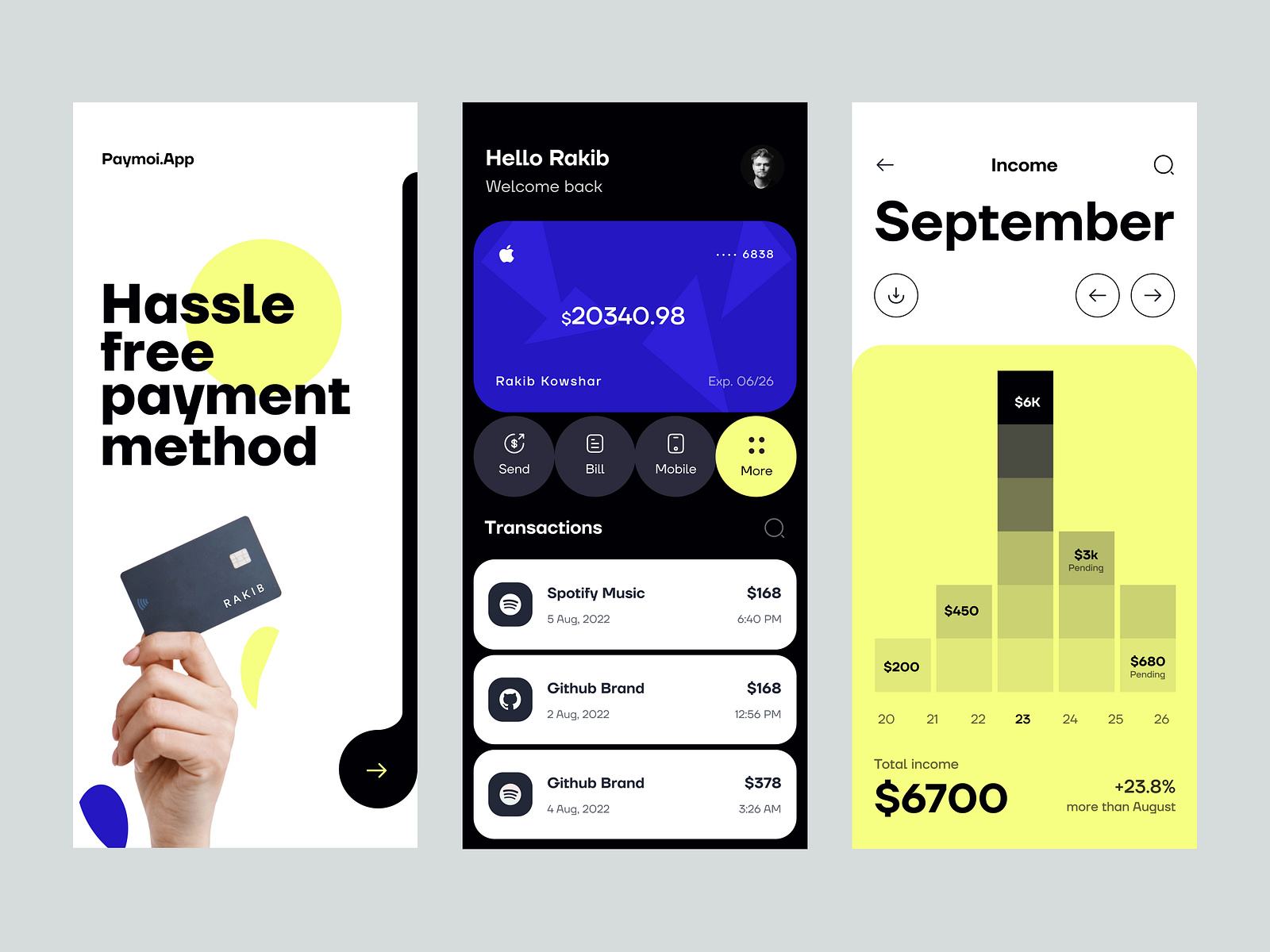 Paymoi.App

Hassle free payment method

RAKIB

Hello Rakib
Welcome back

···· 6838

$20340.98

Rakib Kowshar
Exp. 06/26

Send
Bill
Mobile
More

Transactions

Spotify Music
5 Aug, 2022
$168
6:40 PM

Github Brand
2 Aug, 2022
$168
12:56 PM

Github Brand
4 Aug, 2022
$378
3:26 AM

Income

September

$6K
$3k
Pending
$450
$200
$680
Pending

20 21 22 23 24 25 26

Total income
$6700
+23.8%
more than August